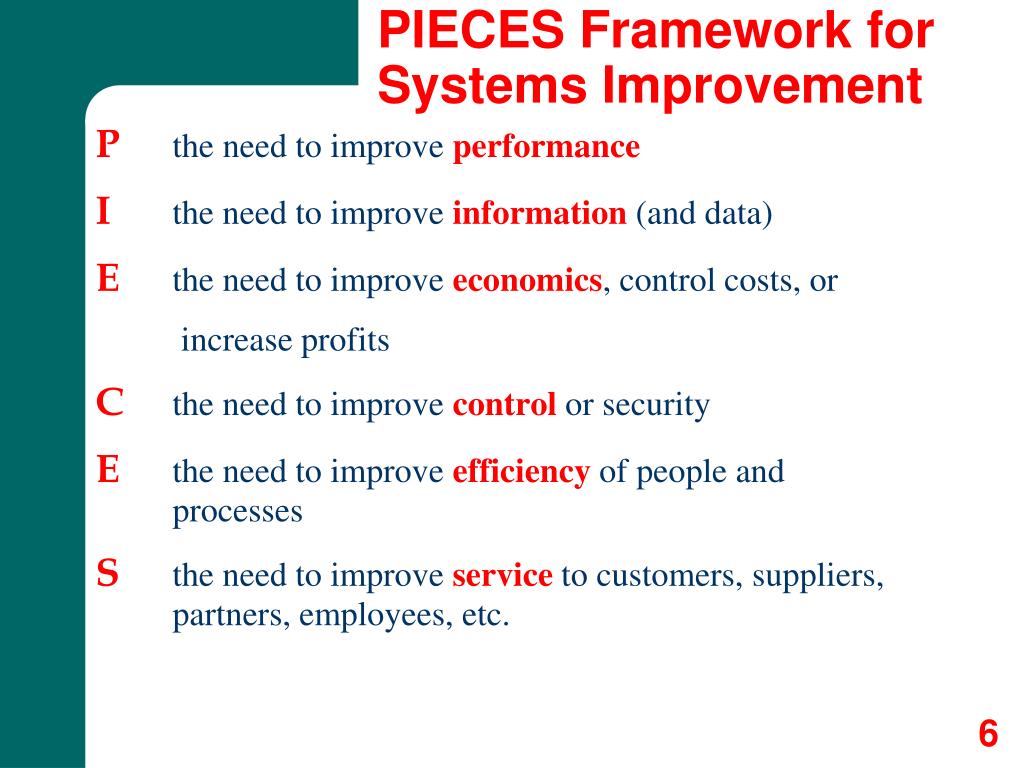 PIECES Framework for Systems Improvement

P the need to improve performance

I the need to improve information (and data)

E the need to improve economics, control costs, or increase profits

C the need to improve control or security

E the need to improve efficiency of people and processes

S the need to improve service to customers, suppliers, partners, employees, etc.

6